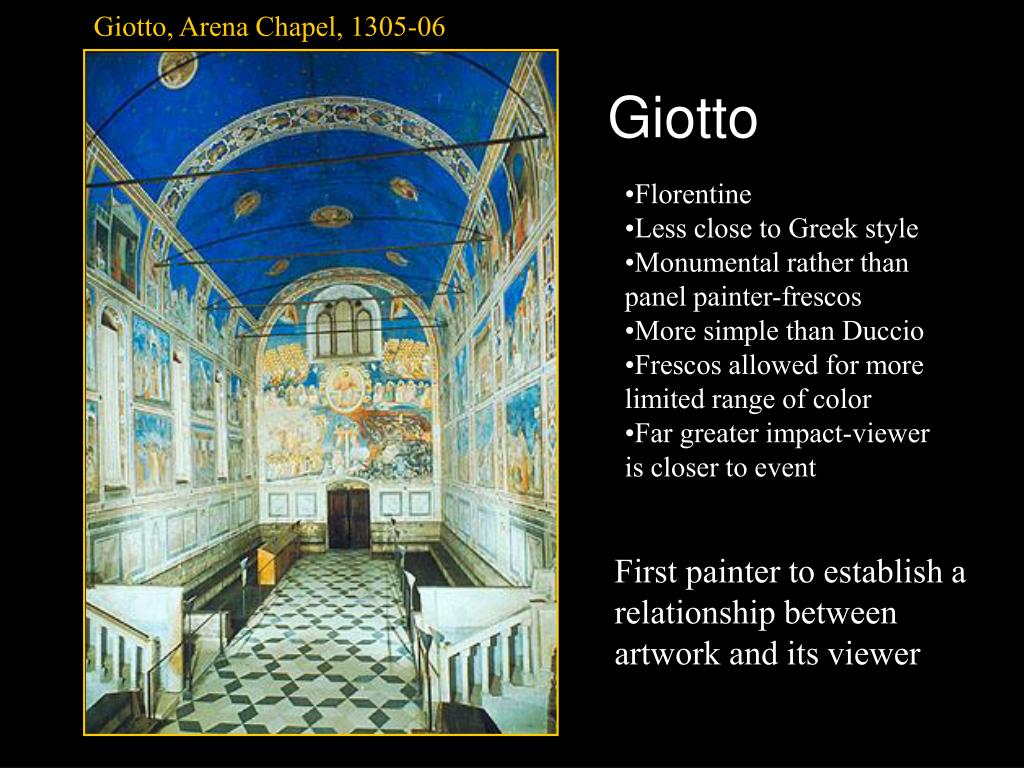 Giotto, Arena Chapel, 1305-06

Giotto

•Florentine
•Less close to Greek style
•Monumental rather than panel painter-frescos
•More simple than Duccio
•Frescos allowed for more limited range of color
•Far greater impact-viewer is closer to event

First painter to establish a relationship between artwork and its viewer